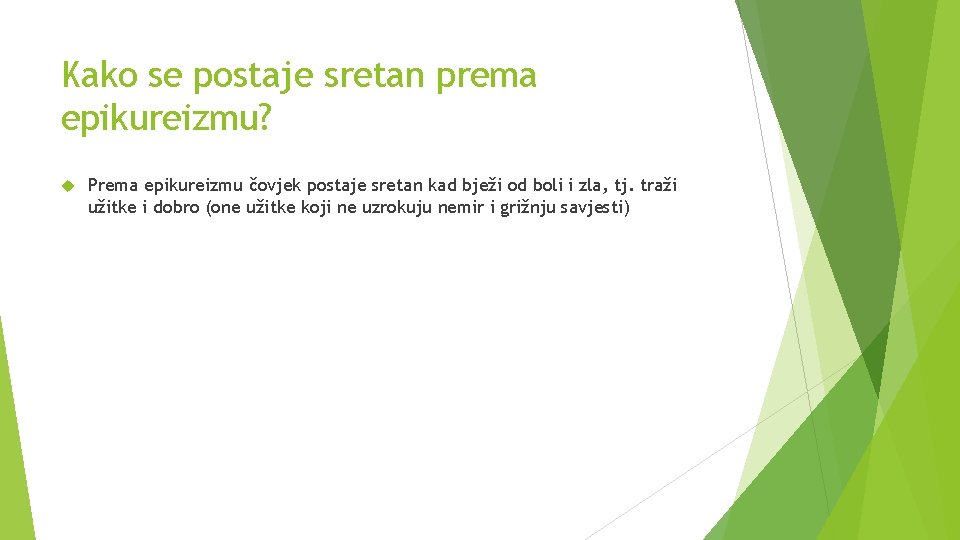 Kako se postaje sretan prema epikureizmu?

Prema epikureizmu čovjek postaje sretan kad bježi od boli i zla, tj. traži užitke i dobro (one užitke koji ne uzrokuju nemir i grižnju savjesti)